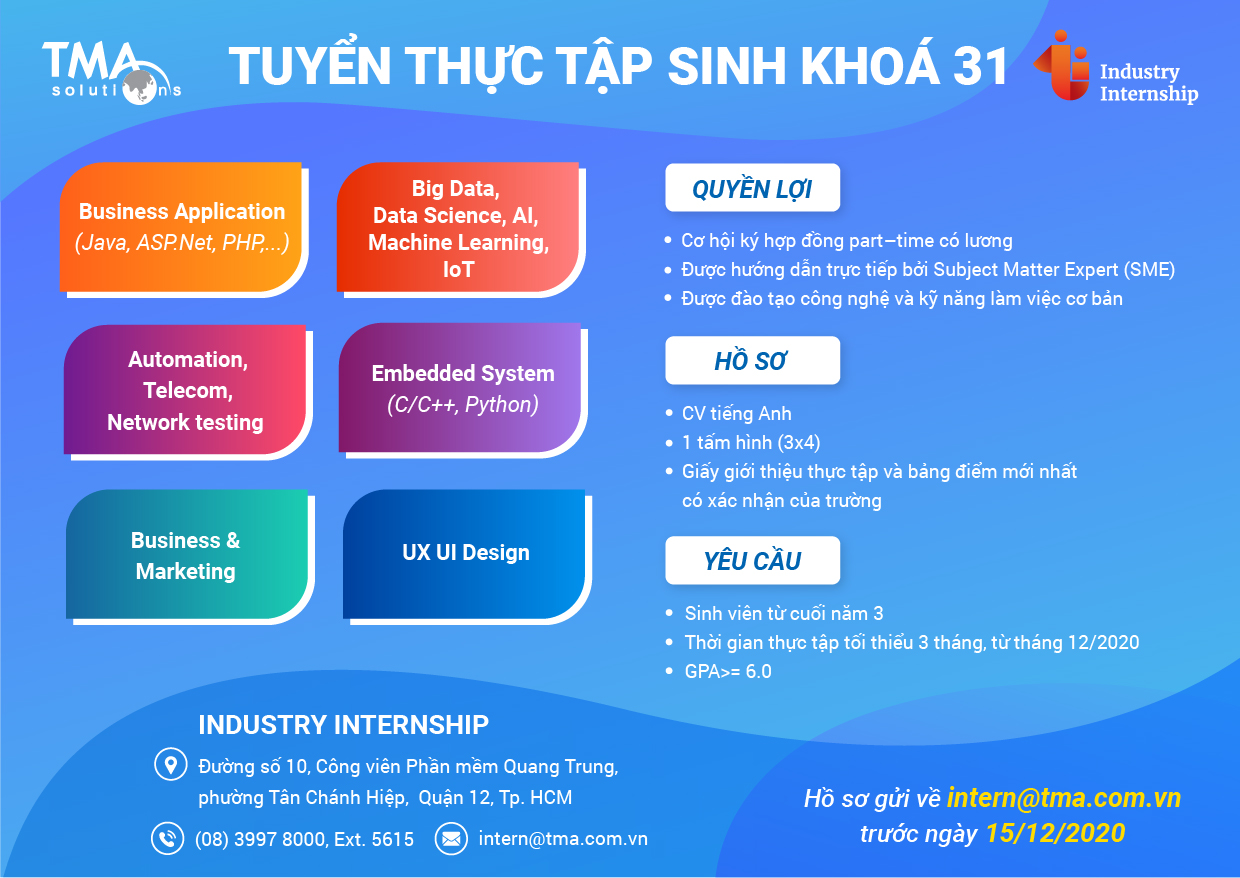 TMA solutions

TUYỂN THỰC TẬP SINH KHOÁ 31

Industry Internship

Business Application
(Java, ASP.Net, PHP,...)

Big Data, Data Science, AI, Machine Learning, IoT

Automation, Telecom, Network testing

Embedded System
(C/C++, Python)

Business & Marketing

UX UI Design

QUYỀN LỢI

• Cơ hội ký hợp đồng part–time có lương
• Được hướng dẫn trực tiếp bởi Subject Matter Expert (SME)
• Được đào tạo công nghệ và kỹ năng làm việc cơ bản

HỒ SƠ

• CV tiếng Anh
• 1 tấm hình (3x4)
• Giấy giới thiệu thực tập và bảng điểm mới nhất có xác nhận của trường

YÊU CẦU

• Sinh viên từ cuối năm 3
• Thời gian thực tập tối thiểu 3 tháng, từ tháng 12/2020
• GPA>= 6.0

INDUSTRY INTERNSHIP

Đường số 10, Công viên Phần mềm Quang Trung, phường Tân Chánh Hiệp, Quận 12, Tp. HCM

(08) 3997 8000, Ext. 5615

intern@tma.com.vn

Hồ sơ gửi về intern@tma.com.vn
trước ngày 15/12/2020